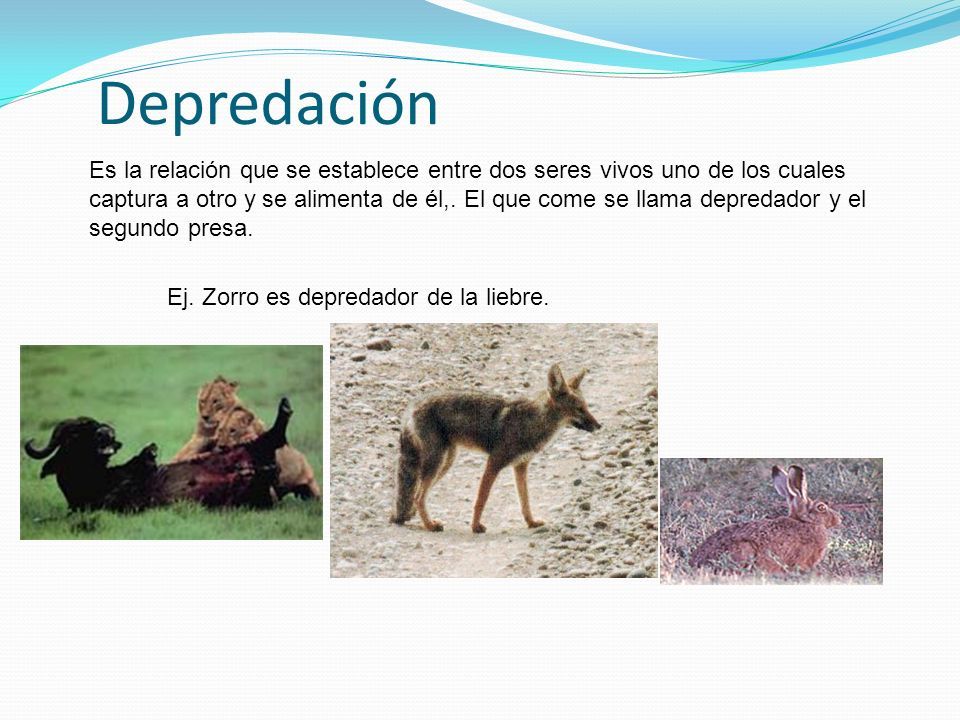 Depredación

Es la relación que se establece entre dos seres vivos uno de los cuales captura a otro y se alimenta de él,. El que come se llama depredador y el segundo presa.

Ej. Zorro es depredador de la liebre.